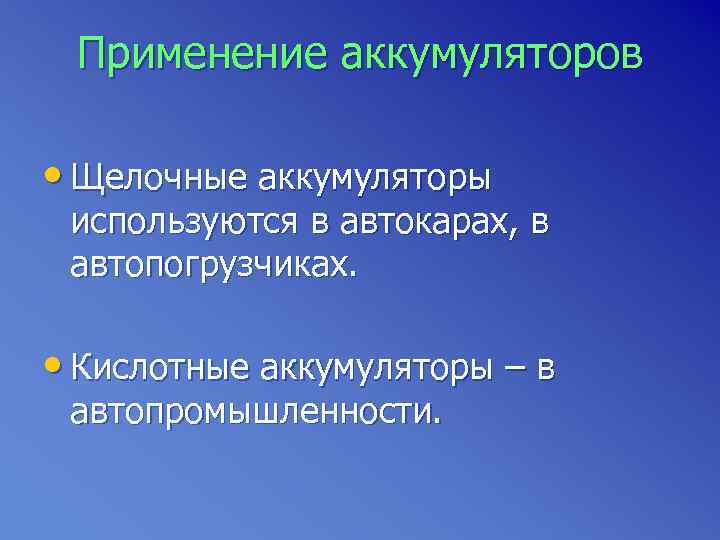 Применение аккумуляторов

• Щелочные аккумуляторы используются в автокарах, в автопогрузчиках.

• Кислотные аккумуляторы – в автопромышленности.